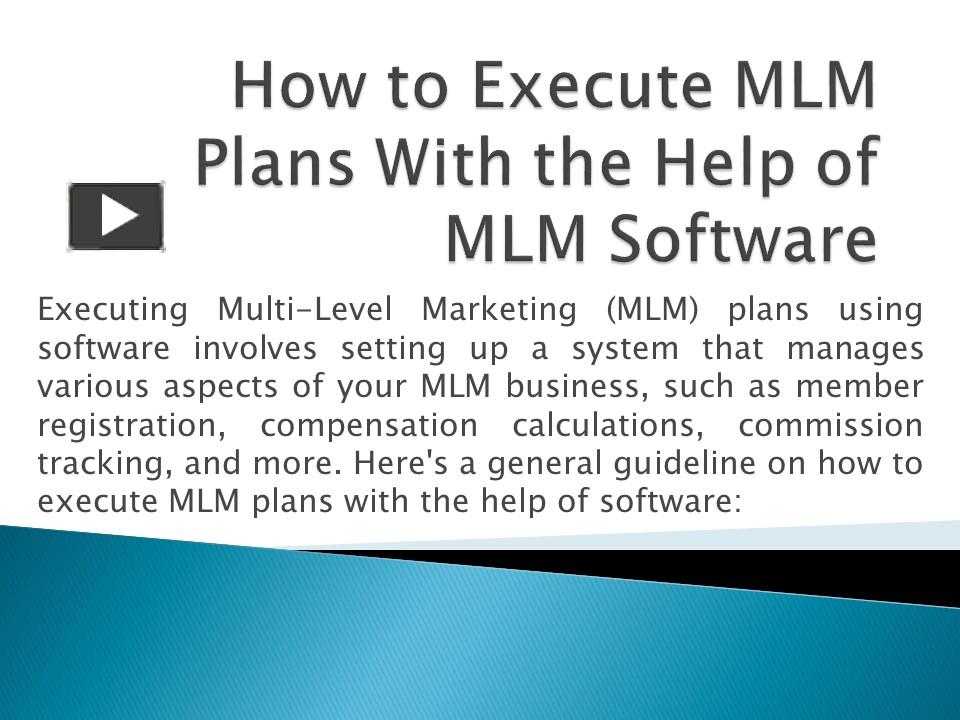 How to Execute MLM Plans With the Help of MLM Software

Executing Multi-Level Marketing (MLM) plans using software involves setting up a system that manages various aspects of your MLM business, such as member registration, compensation calculations, commission tracking, and more. Here's a general guideline on how to execute MLM plans with the help of software: